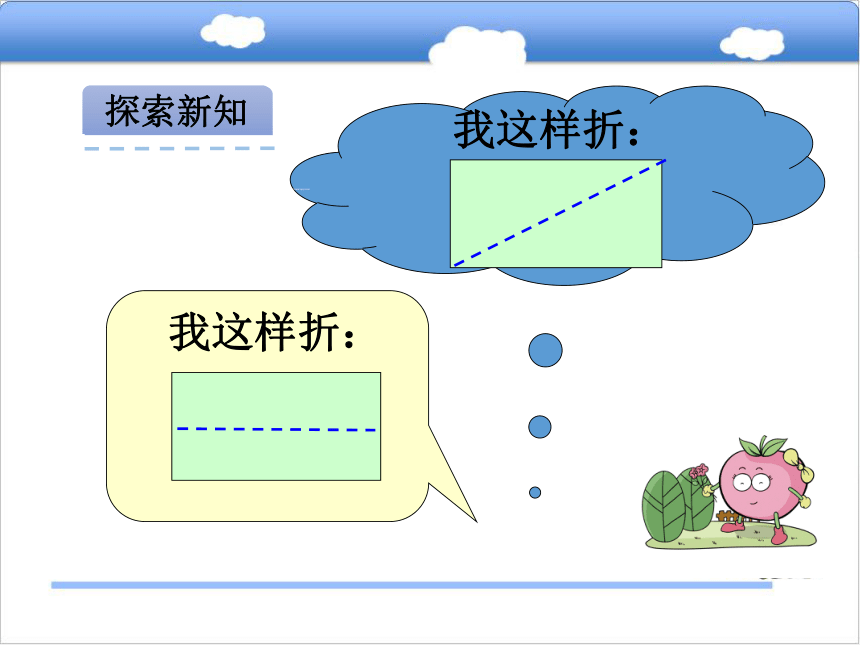 探索新知

我这样折：

我这样折：